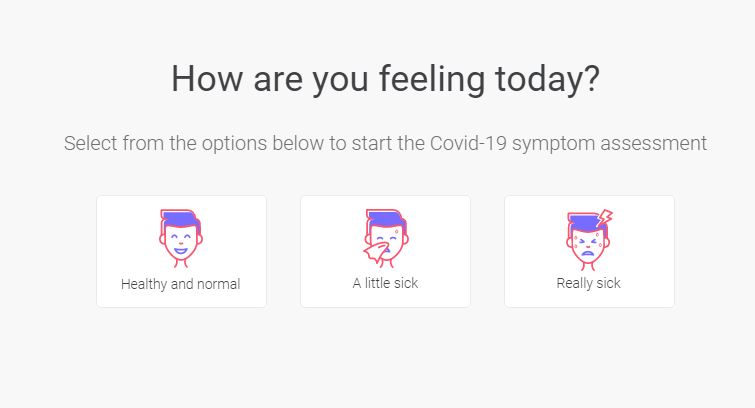 How are you feeling today?

Select from the options below to start the Covid-19 symptom assessment

Healthy and normal

A little sick

Really sick